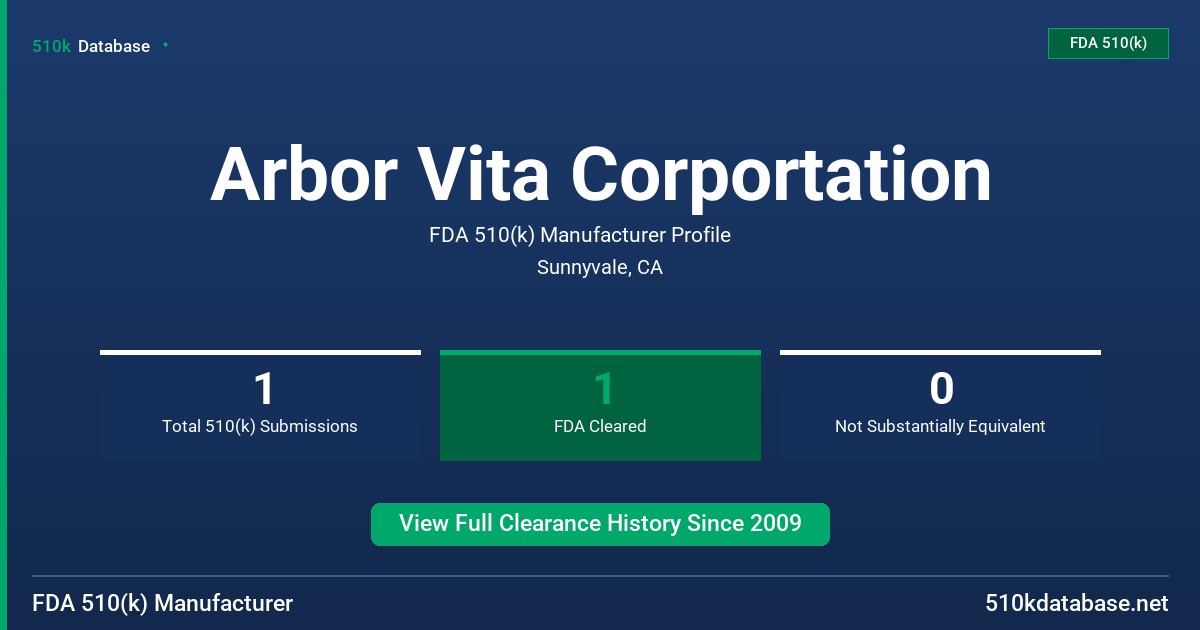 510k Database

FDA 510(k)

Arbor Vita Corportation

FDA 510(k) Manufacturer Profile

Sunnyvale, CA

1
Total 510(k) Submissions

1
FDA Cleared

0
Not Substantially Equivalent

View Full Clearance History Since 2009

FDA 510(k) Manufacturer

510kdatabase.net